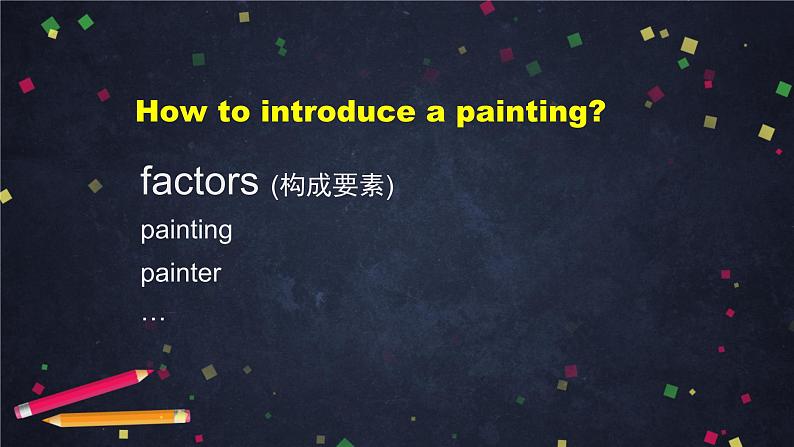 How to introduce a painting?

factors (构成要素)

painting

painter

…